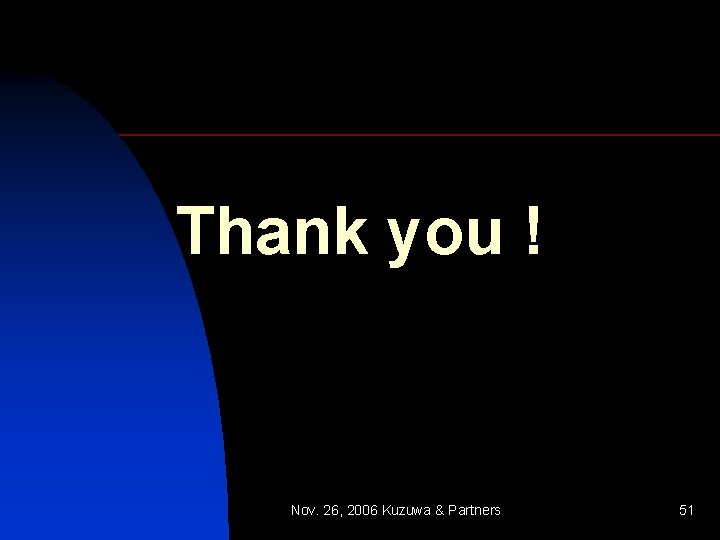 Thank you !

Nov. 26, 2006 Kuzuwa & Partners

51